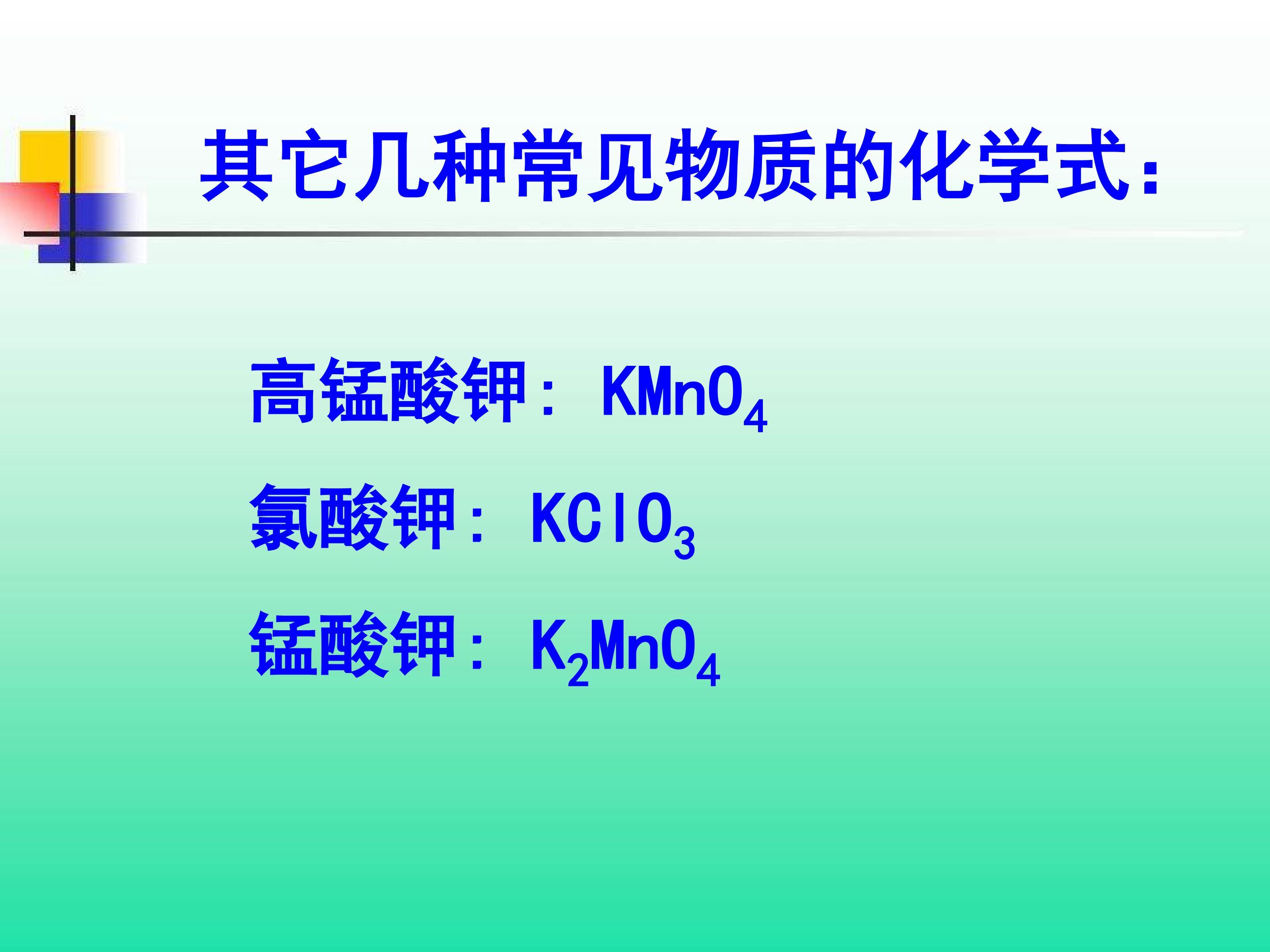 其它几种常见物质的化学式：

高锰酸钾：$KMnO_4$

氯酸钾：$KClO_3$

锰酸钾：$K_2MnO_4$